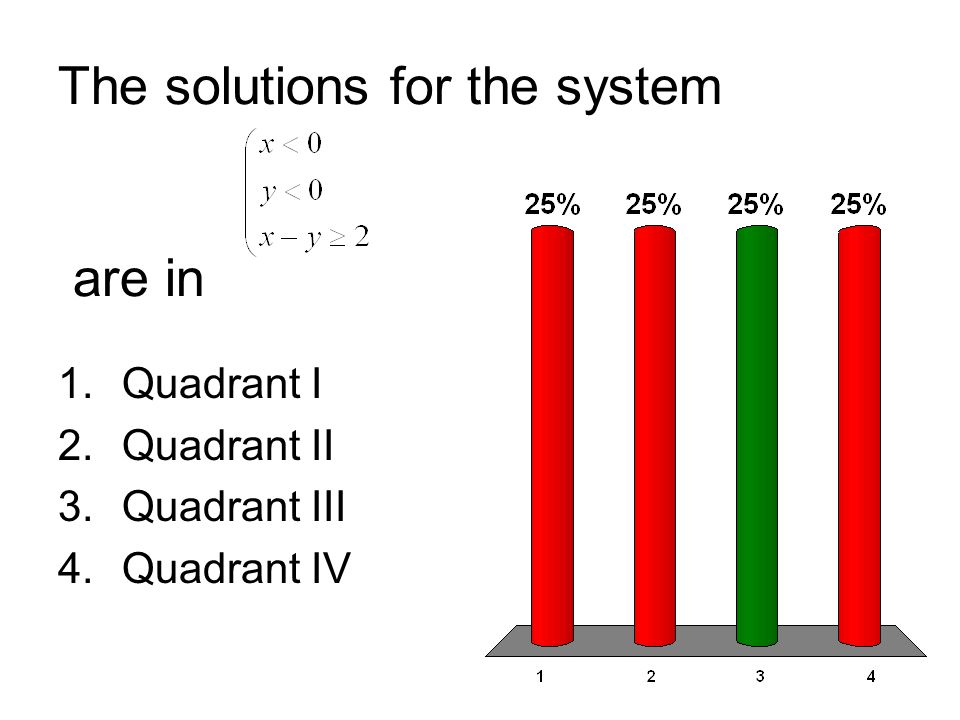 The solutions for the system

$\begin{cases} x < 0 \\ y < 0 \\ x - y \geq 2 \end{cases}$

are in

1. Quadrant I
2. Quadrant II
3. Quadrant III
4. Quadrant IV

25% 25% 25% 25%

1 2 3 4